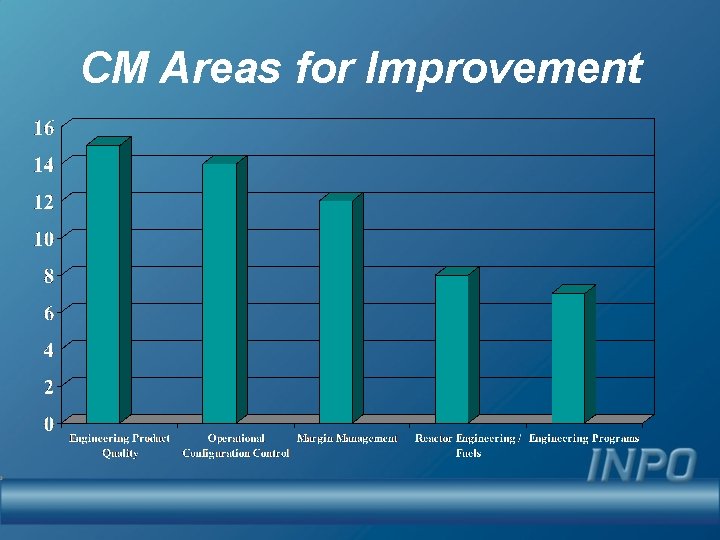 CM Areas for Improvement

16
14
12
10
8
6
4
2
0

Engineering Product Quality
Operational Configuration Control
Margin Management
Reactor Engineering / Fuels
Engineering Programs

INPO